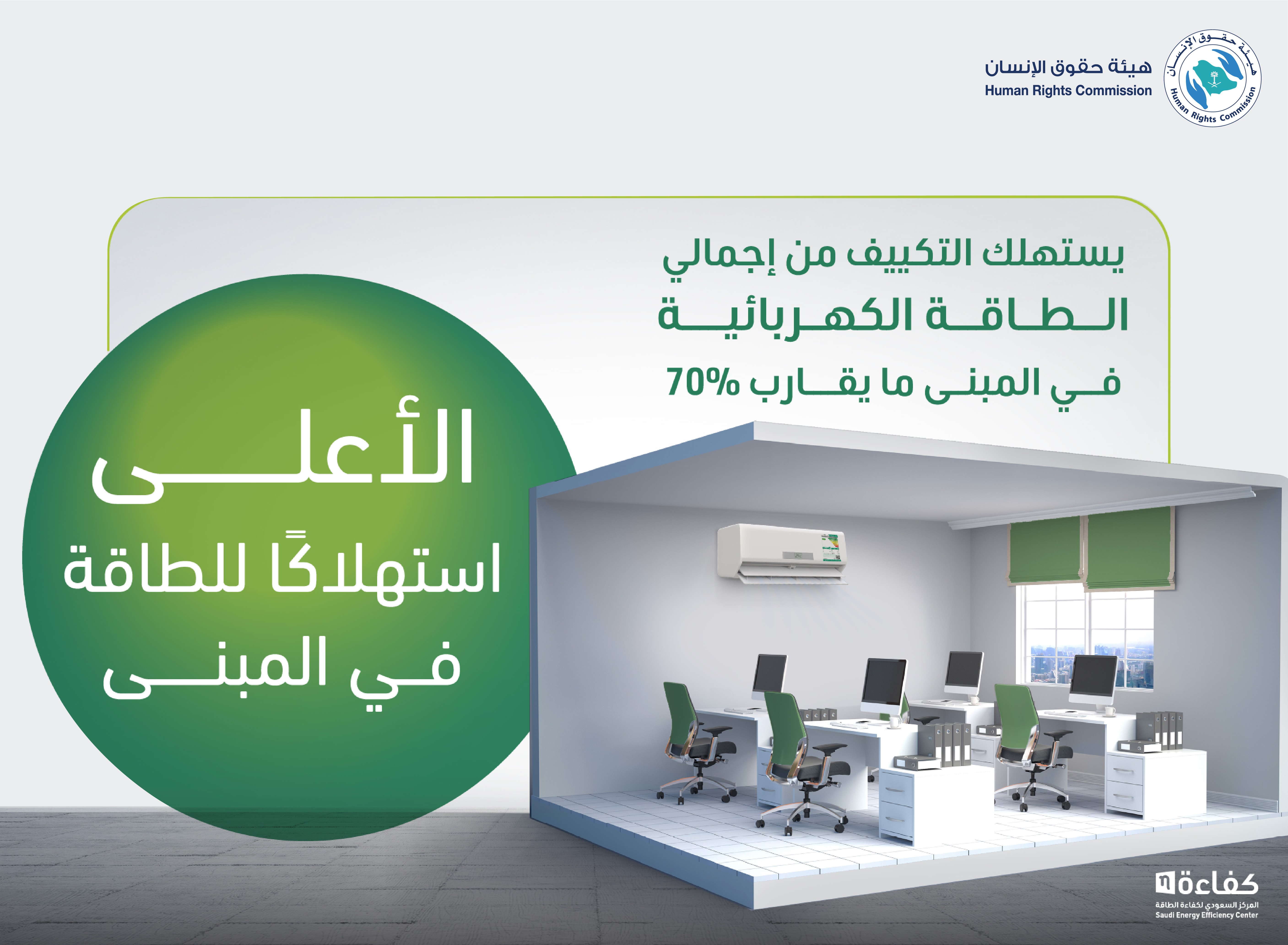 هيئة حقوق الإنسان
Human Rights Commission
هيئة حقوق الإنسان
Human Rights Commission

يستهلك التكييف من إجمالي
الطاقة الكهربائية
في المبنى ما يقارب 70%

الأعلى
استهلاكًا للطاقة
في المبنى

كفاءة
المركز السعودي لكفاءة الطاقة
Saudi Energy Efficiency Center